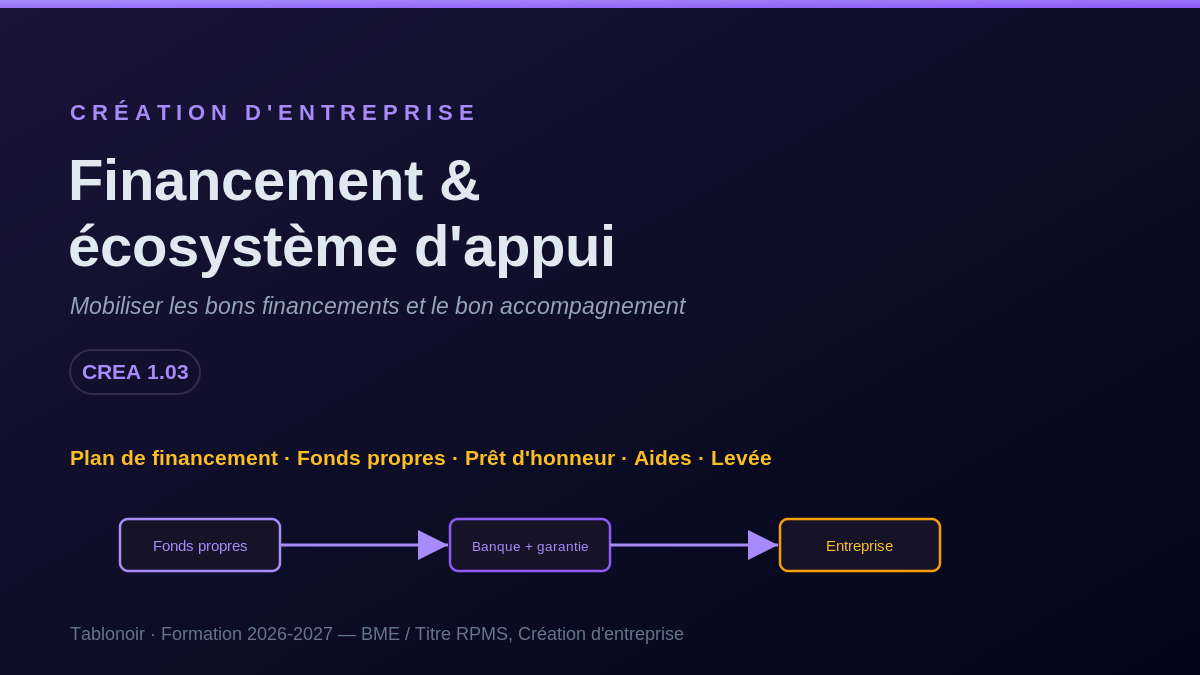 CRÉATION D'ENTREPRISE

Financement & écosystème d'appui

Mobiliser les bons financements et le bon accompagnement

CREA 1.03

Plan de financement · Fonds propres · Prêt d'honneur · Aides · Levée

Fonds propres

Banque + garantie

Entreprise

Tablonoir · Formation 2026-2027 — BME / Titre RPMS, Création d'entreprise